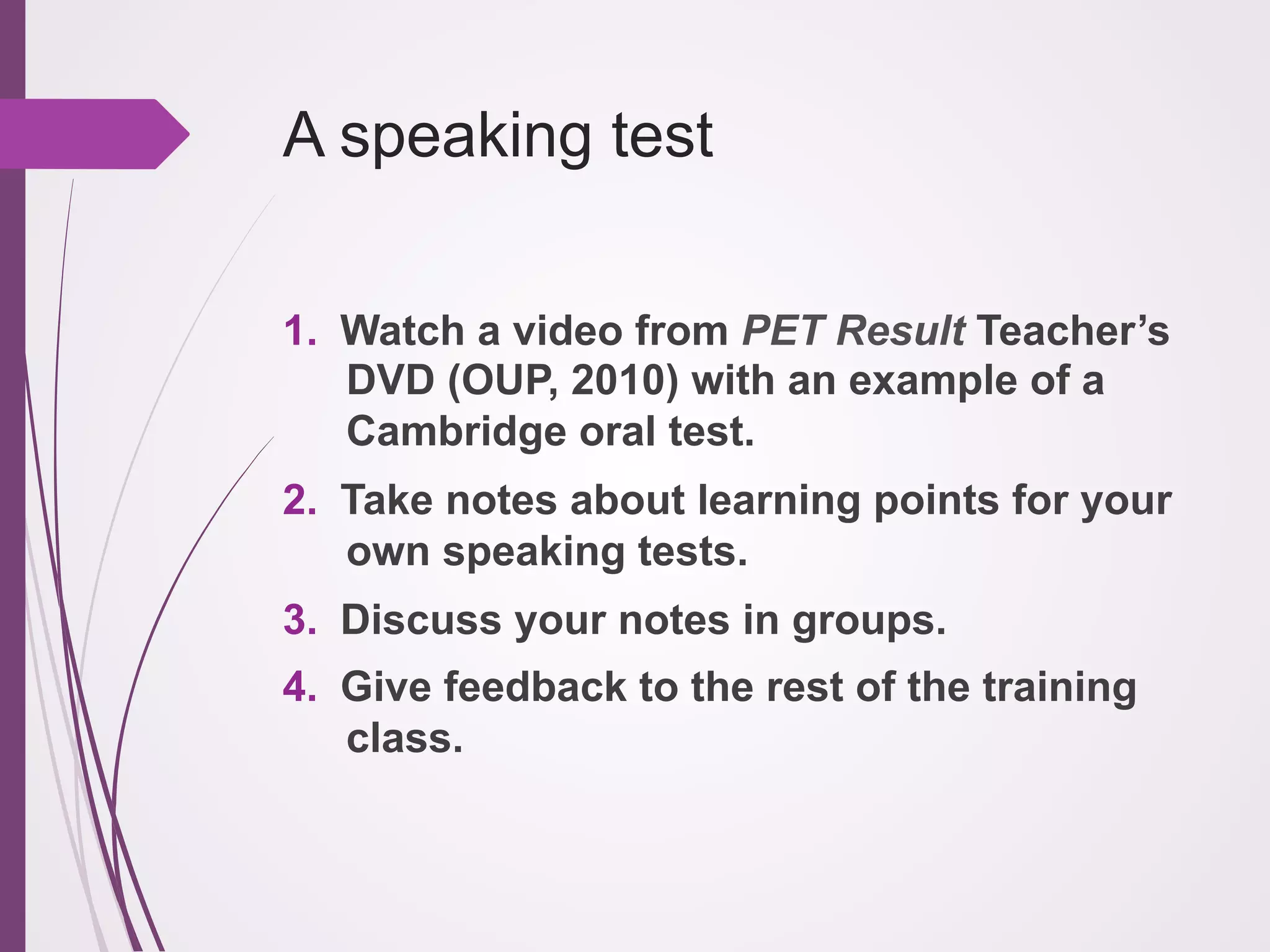 A speaking test

1. Watch a video from PET Result Teacher’s DVD (OUP, 2010) with an example of a Cambridge oral test.
2. Take notes about learning points for your own speaking tests.
3. Discuss your notes in groups.
4. Give feedback to the rest of the training class.